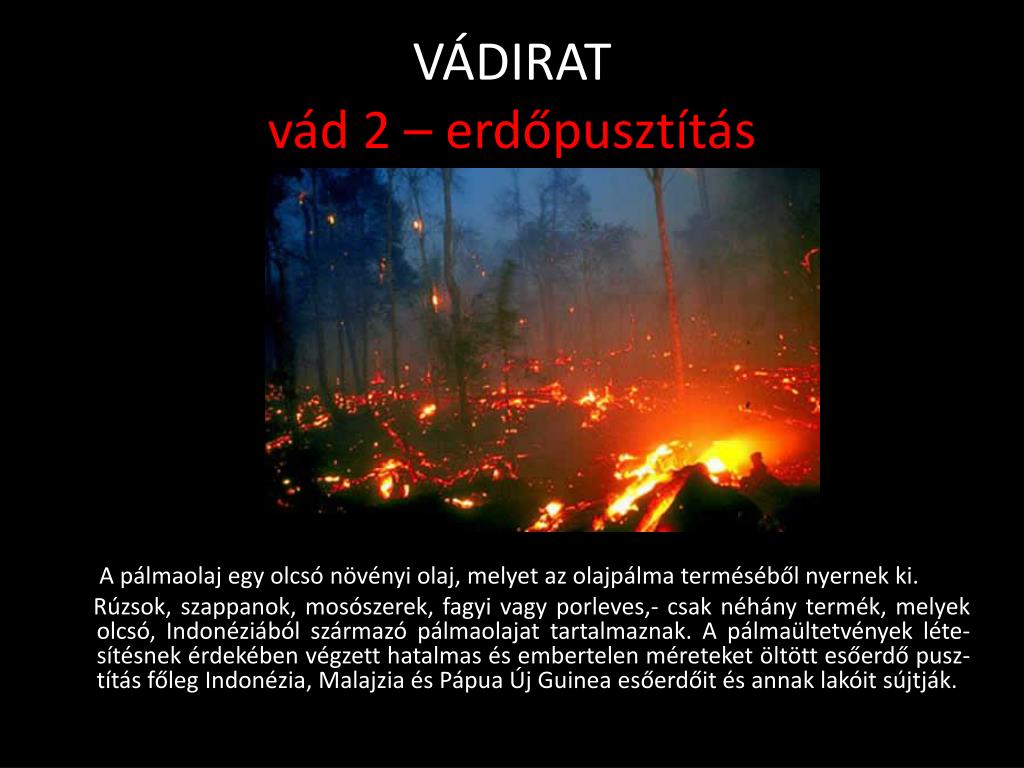 VÁDIRAT
vád 2 – erdőpusztítás

A pálmaolaj egy olcsó növényi olaj, melyet az olajpálma terméséből nyernek ki.

Rúzsok, szappanok, mosószerek, fagyi vagy porleves,- csak néhány termék, melyek olcsó, Indonéziából származó pálmaolajat tartalmaznak. A pálmaültetvények létesítésnek érdekében végzett hatalmas és embertelen méreteket öltött esőerdő pusztítás főleg Indonézia, Malajzia és Pápua Új Guinea esőerdőit és annak lakóit sújtják.